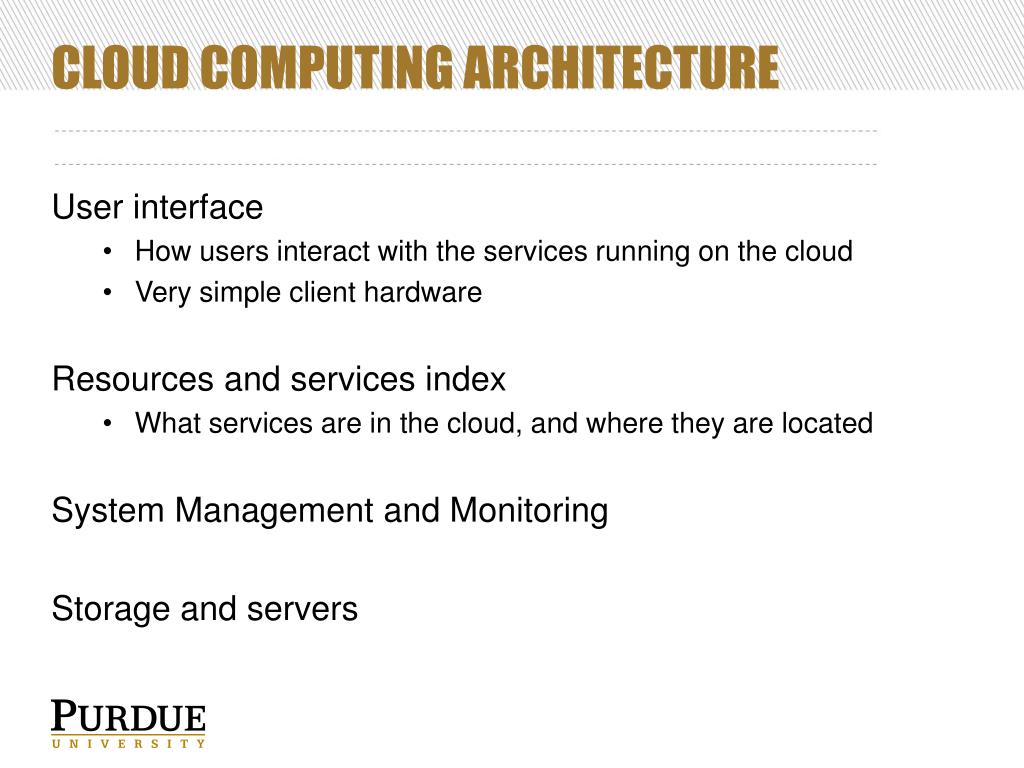 CLOUD COMPUTING ARCHITECTURE

User interface
• How users interact with the services running on the cloud
• Very simple client hardware

Resources and services index
• What services are in the cloud, and where they are located

System Management and Monitoring

Storage and servers

PURDUE
UNIVERSITY